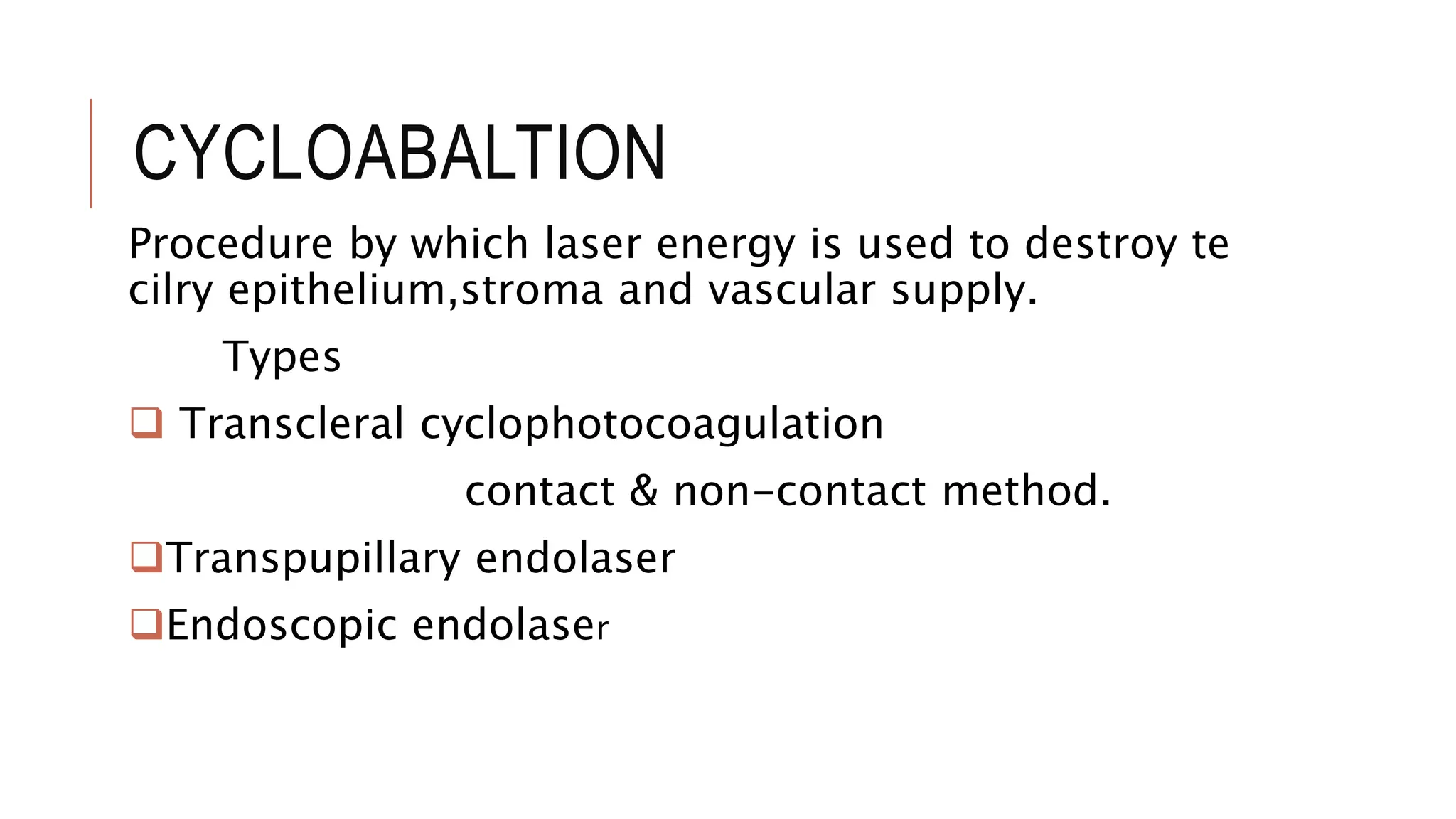 CYCLOABALTION

Procedure by which laser energy is used to destroy te cilry epithelium,stroma and vascular supply.

Types

❑ Transcleral cyclophotocoagulation

contact & non-contact method.

❑Transpupillary endolaser

❑Endoscopic endolaser